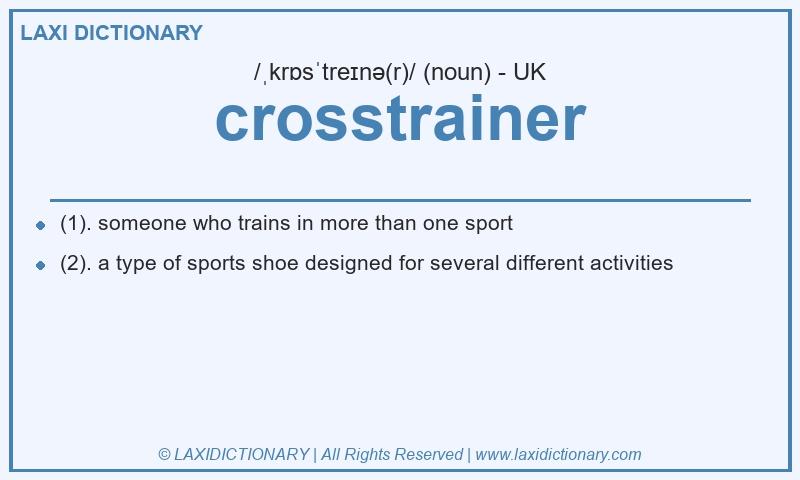 LAXI DICTIONARY

/ˌkrɒsˈtreɪnə(r)/ (noun) - UK

crosstrainer

- (1). someone who trains in more than one sport
- (2). a type of sports shoe designed for several different activities

© LAXIDICTIONARY | All Rights Reserved | www.laxidictionary.com